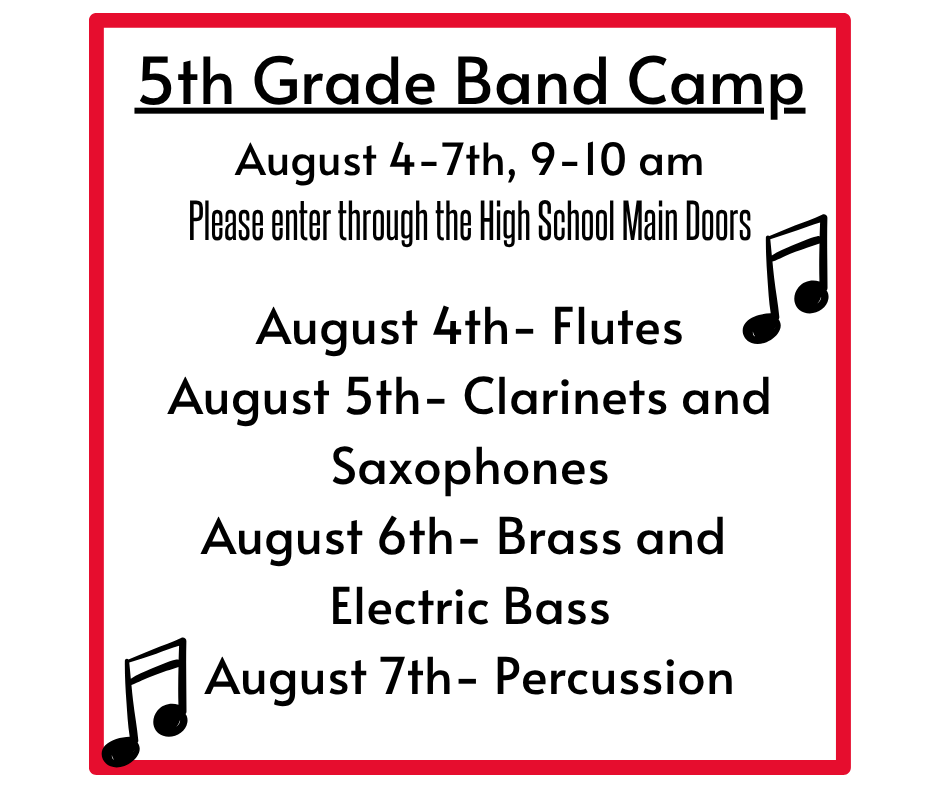 5th Grade Band Camp

August 4-7th, 9-10 am
Please enter through the High School Main Doors

August 4th- Flutes
August 5th- Clarinets and Saxophones
August 6th- Brass and Electric Bass
August 7th- Percussion